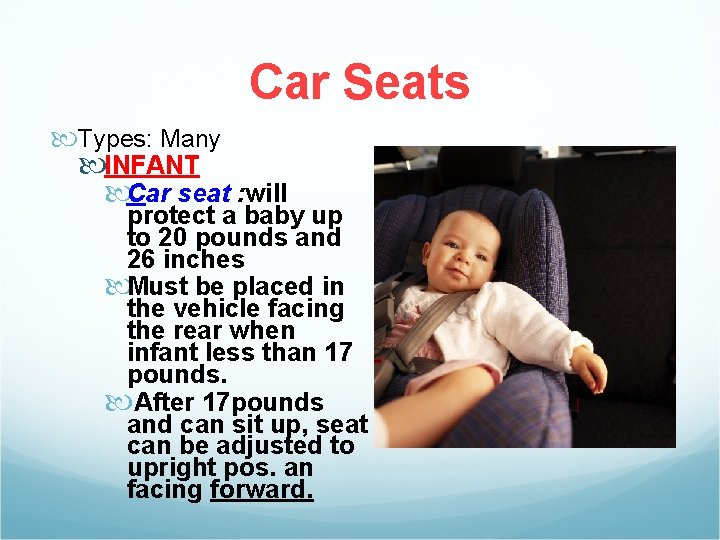 Car Seats

Types: Many

INFANT

Car seat :will protect a baby up to 20 pounds and 26 inches

Must be placed in the vehicle facing the rear when infant less than 17 pounds.

After 17pounds and can sit up, seat can be adjusted to upright pos. an facing forward.